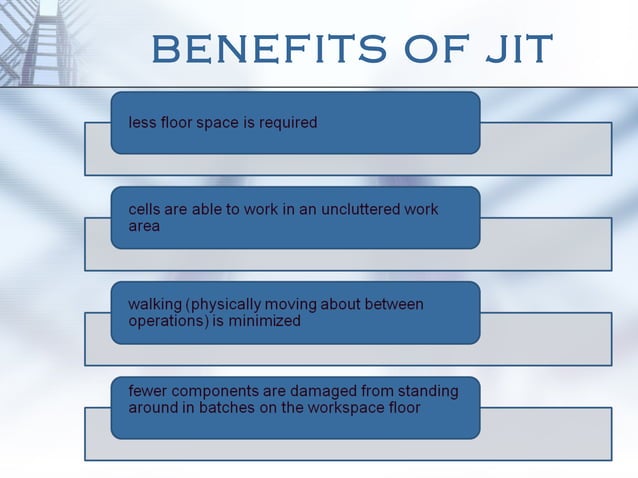 BENEFITS OF JIT

less floor space is required

cells are able to work in an uncluttered work area

walking (physically moving about between operations) is minimized

fewer components are damaged from standing around in batches on the workspace floor